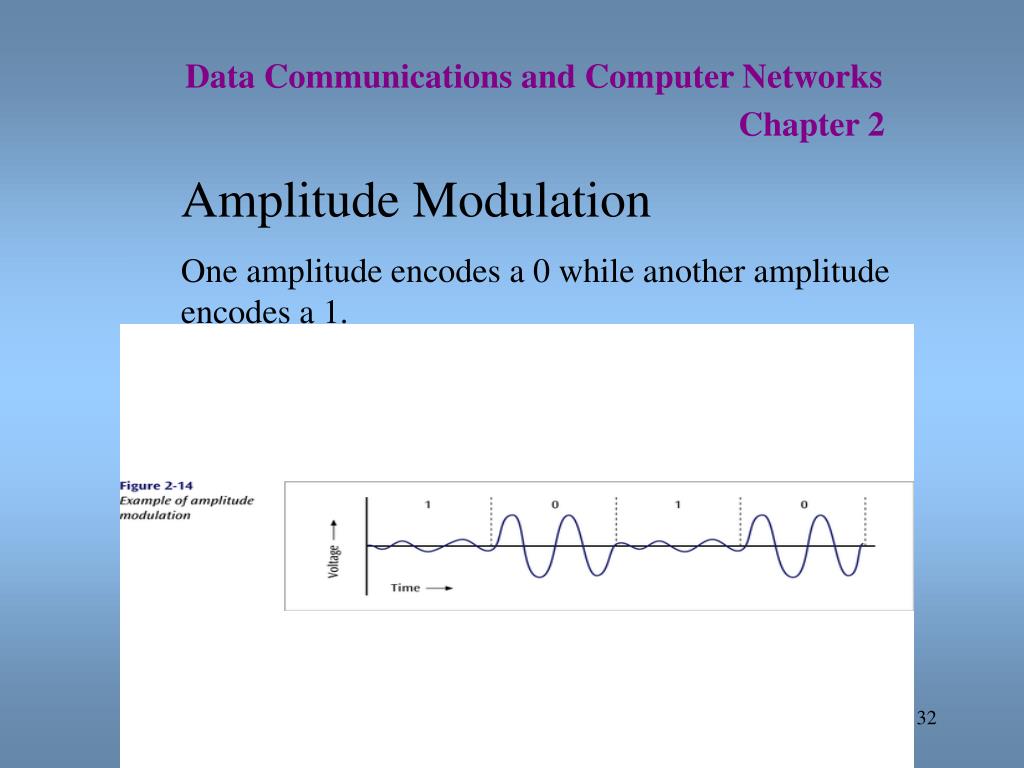 Data Communications and Computer Networks
Chapter 2

Amplitude Modulation

One amplitude encodes a 0 while another amplitude encodes a 1.

Figure 2-14
Example of amplitude modulation

1 0 1 0

Voltage

Time

32